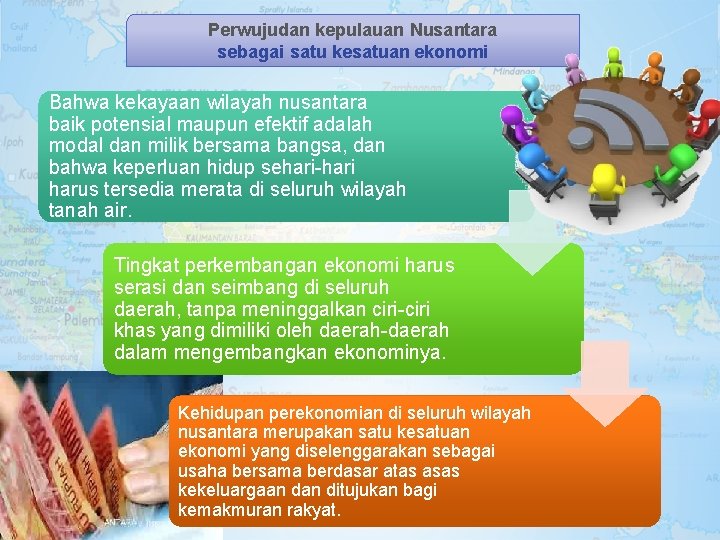 Perwujudan kepulauan Nusantara
sebagai satu kesatuan ekonomi

Bahwa kekayaan wilayah nusantara baik potensial maupun efektif adalah modal dan milik bersama bangsa, dan bahwa keperluan hidup sehari-hari harus tersedia merata di seluruh wilayah tanah air.

Tingkat perkembangan ekonomi harus serasi dan seimbang di seluruh daerah, tanpa meninggalkan ciri-ciri khas yang dimiliki oleh daerah-daerah dalam mengembangkan ekonominya.

Kehidupan perekonomian di seluruh wilayah nusantara merupakan satu kesatuan ekonomi yang diselenggarakan sebagai usaha bersama berdasar atas asas kekeluargaan dan ditujukan bagi kemakmuran rakyat.